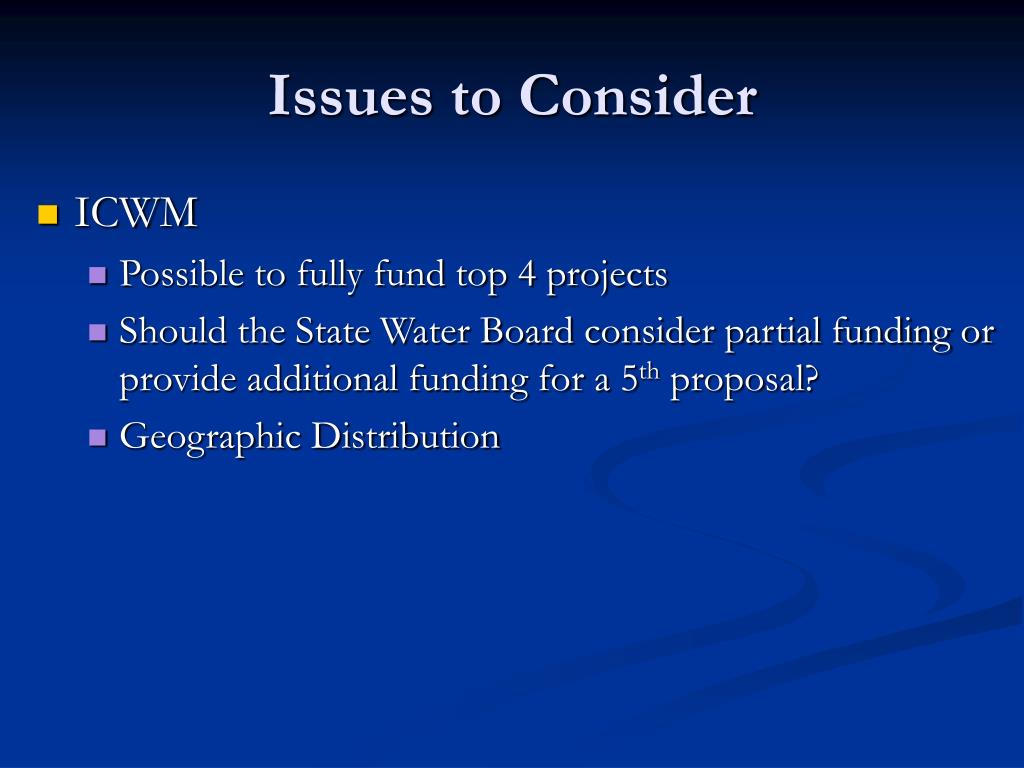 Issues to Consider

ICWM

Possible to fully fund top 4 projects

Should the State Water Board consider partial funding or provide additional funding for a 5$^{th}$ proposal?

Geographic Distribution